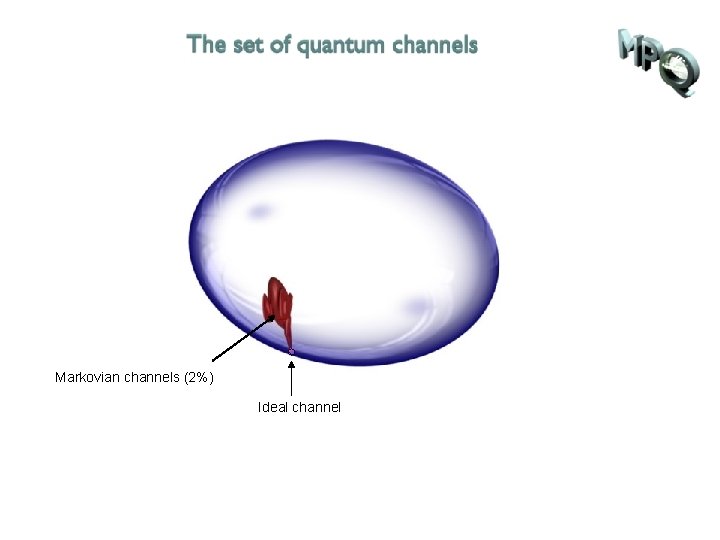 The set of quantum channels

MPQ

Markovian channels (2%)

Ideal channel